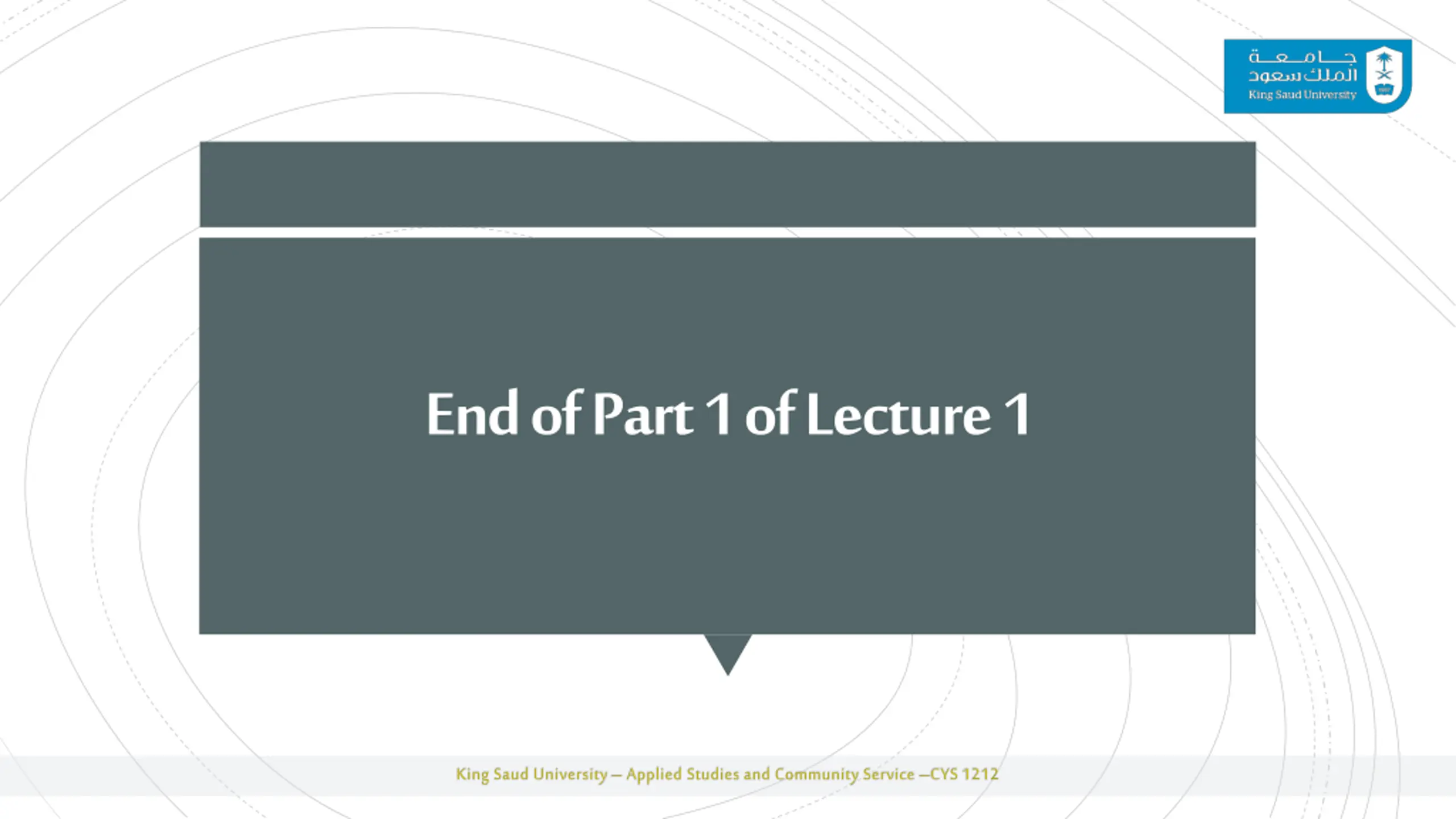 جامعة
الملك سعود
King Saud University

End of Part 1 of Lecture 1

King Saud University – Applied Studies and Community Service –CYS 1212